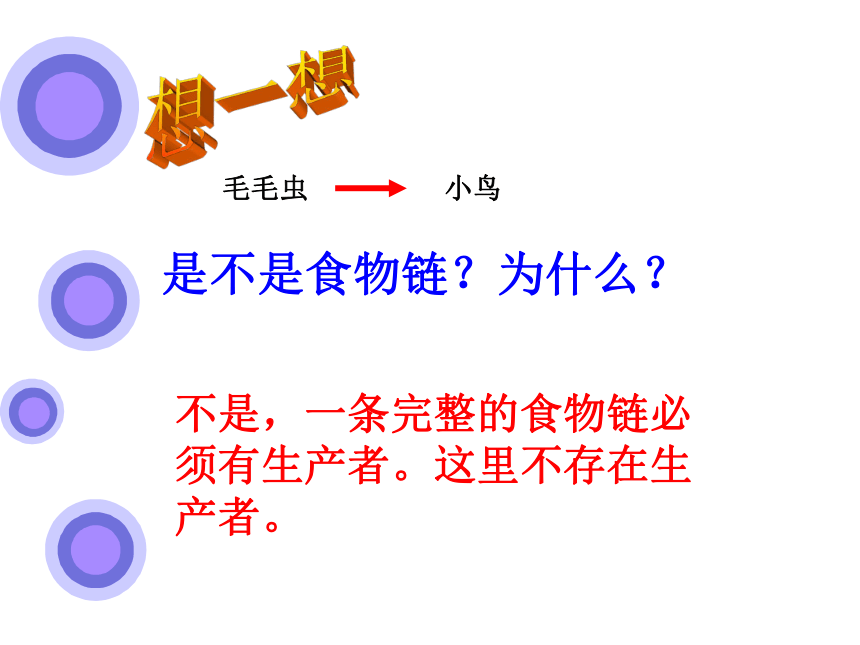 想一想

毛毛虫 → 小鸟

是不是食物链？为什么？

不是，一条完整的食物链必须有生产者。这里不存在生产者。